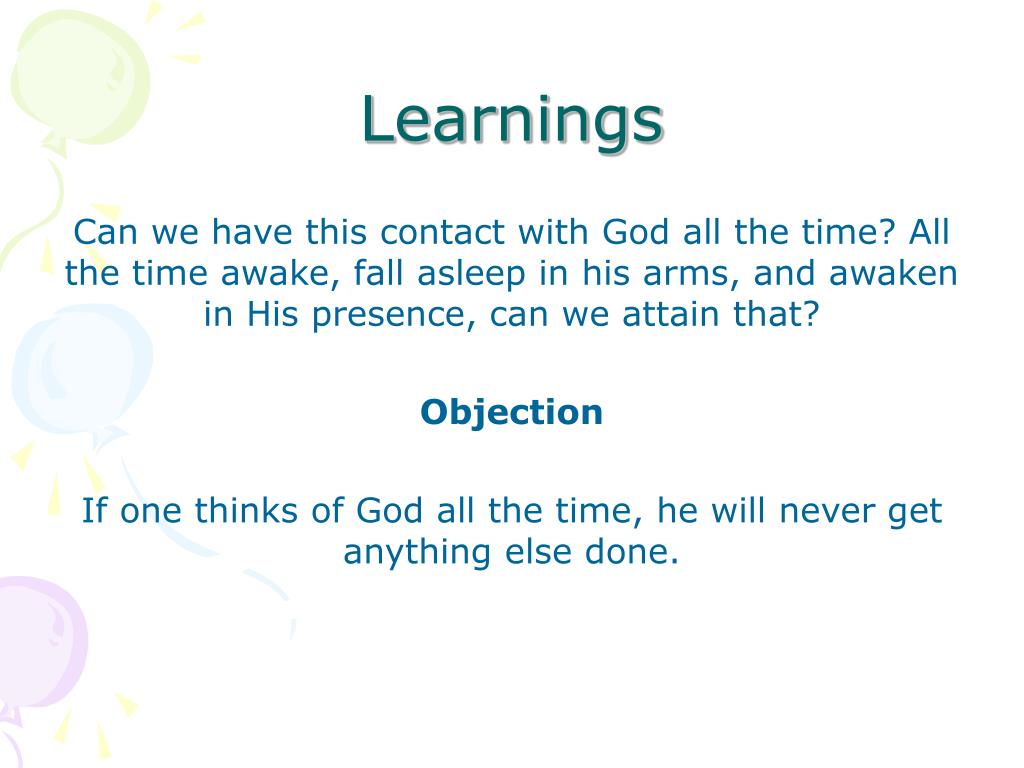 Learnings

Can we have this contact with God all the time? All the time awake, fall asleep in his arms, and awaken in His presence, can we attain that?

Objection

If one thinks of God all the time, he will never get anything else done.